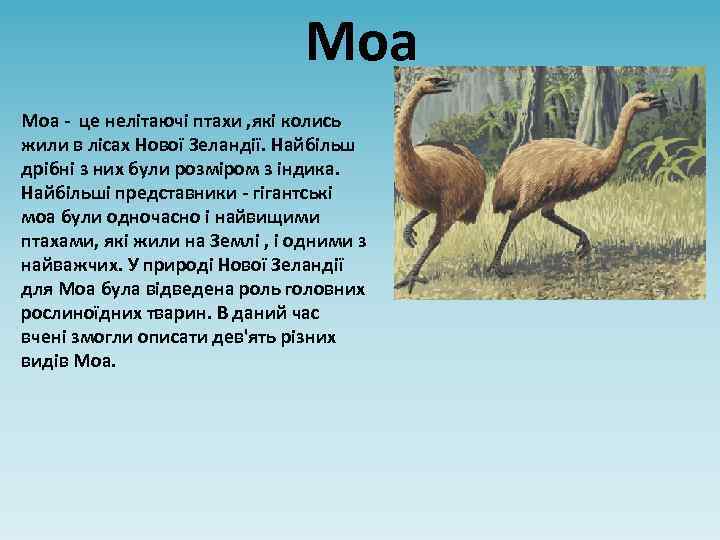 Моа

Моа - це нелітаючі птахи ,які колись жили в лісах Нової Зеландії. Найбільш дрібні з них були розміром з індика. Найбільші представники - гігантські моа були одночасно і найвищими птахами, які жили на Землі , і одними з найважчих. У природі Нової Зеландії для Моа була відведена роль головних рослиноїдних тварин. В даний час вчені змогли описати дев'ять різних видів Моа.